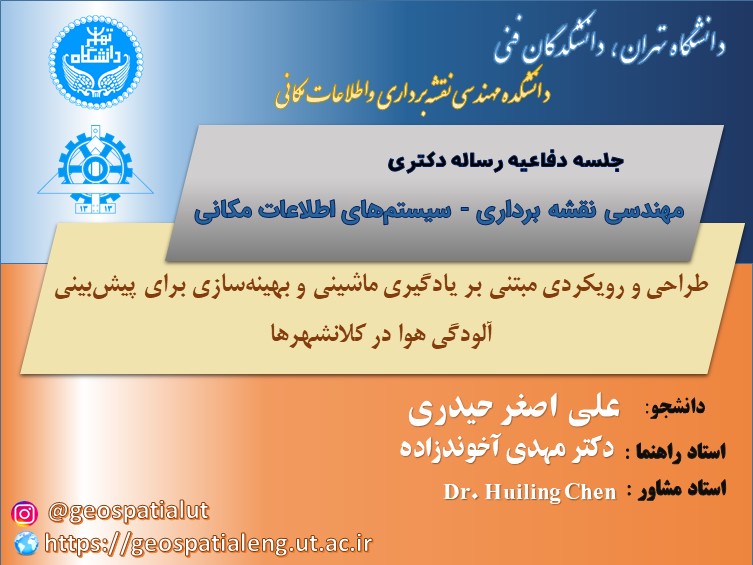 دانشگاه تهران، دانشکدگان فنی
دانشکده مهندسی نقشه برداری و اطلاعات مکانی

دانشگاه تهران

۱۳ ۱۳

جلسه دفاعیه رساله دکتری
مهندسی نقشه برداری - سیستم‌های اطلاعات مکانی

طراحی و رویکردی مبتنی بر یادگیری ماشینی و بهینه‌سازی برای پیش‌بینی آلودگی هوا در کلانشهرها

دانشجو: علی اصغر حیدری
استاد راهنما : دکتر مهدی آخوندزاده
استاد مشاور : Dr. Huiling Chen

@geospatialut
https://geospatialeng.ut.ac.ir